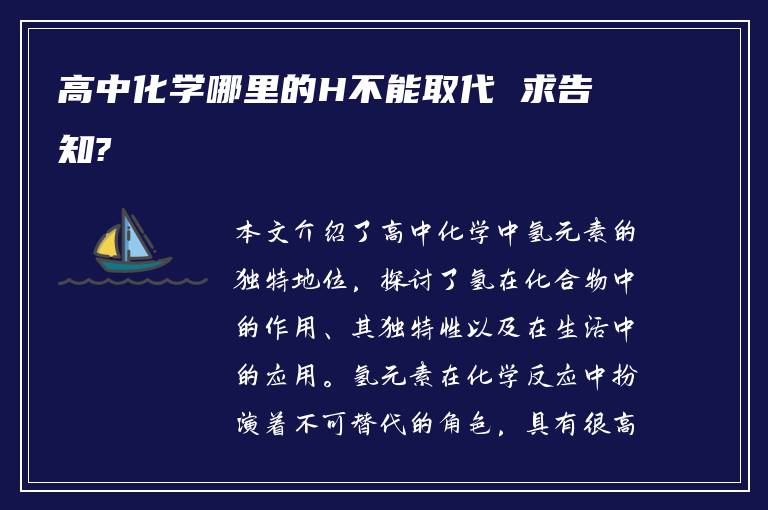 高中化学哪里的H不能取代 求告知?

本文介绍了高中化学中氢元素的独特地位，探讨了氢在化合物中的作用、其独特性以及在生活中的应用。氢元素在化学反应中扮演着不可替代的角色，具有很高